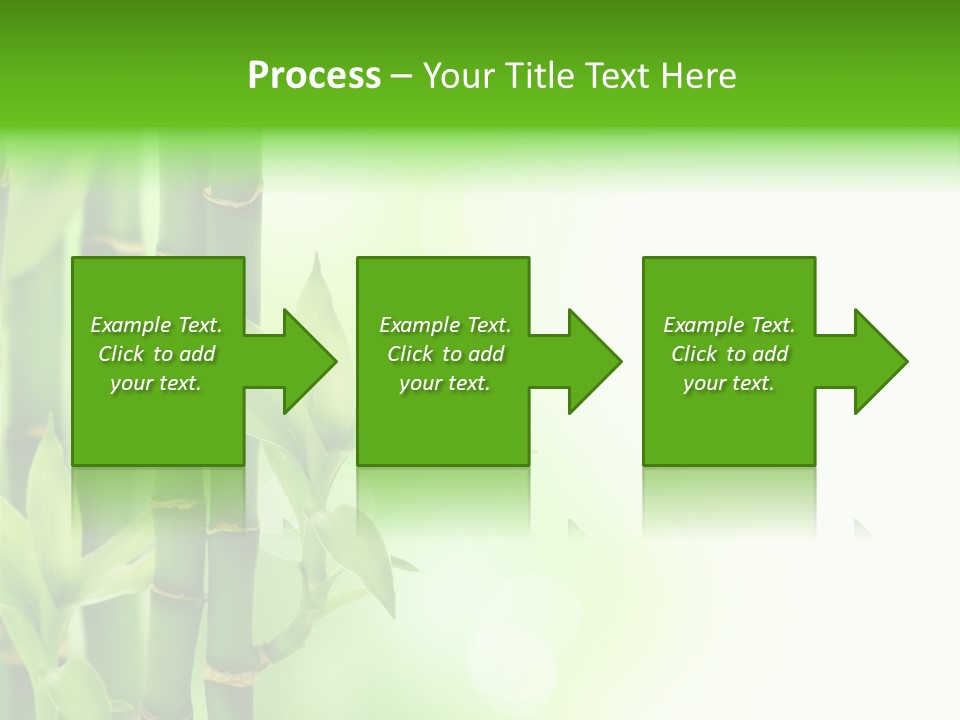 Process – Your Title Text Here

Example Text. Click to add your text.

Example Text. Click to add your text.

Example Text. Click to add your text.